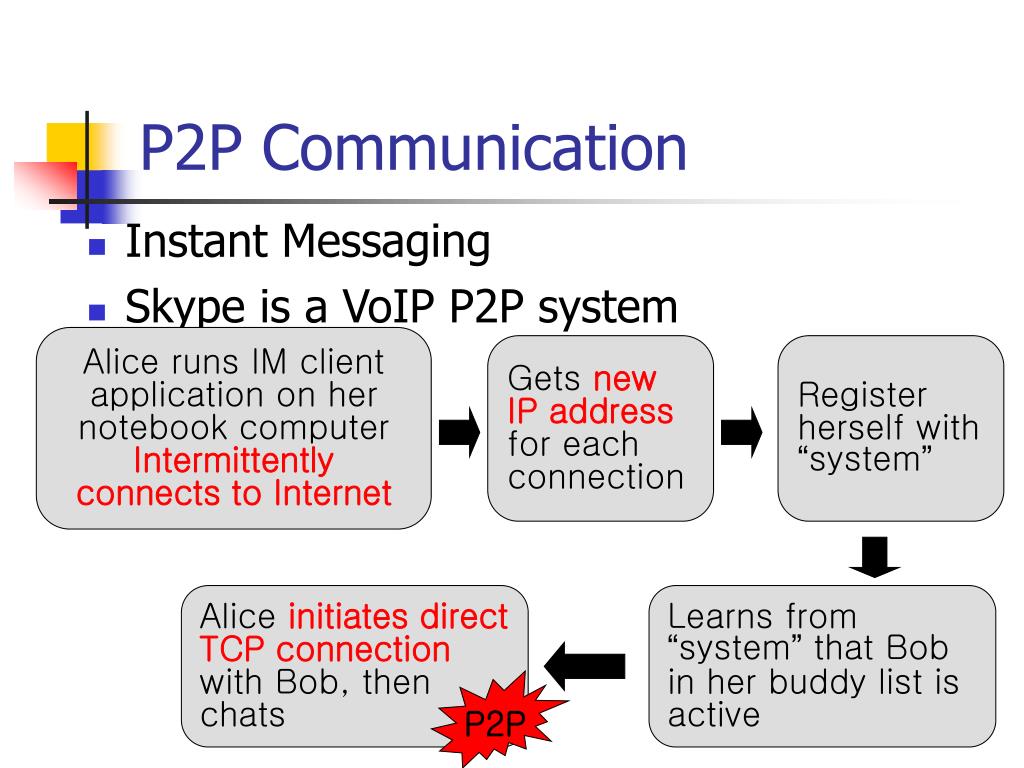 P2P Communication

Instant Messaging

Skype is a VoIP P2P system

Alice runs IM client application on her notebook computer Intermittently connects to Internet

Gets new IP address for each connection

Register herself with “system”

Learns from “system” that Bob in her buddy list is active

Alice initiates direct TCP connection with Bob, then chats

P2P